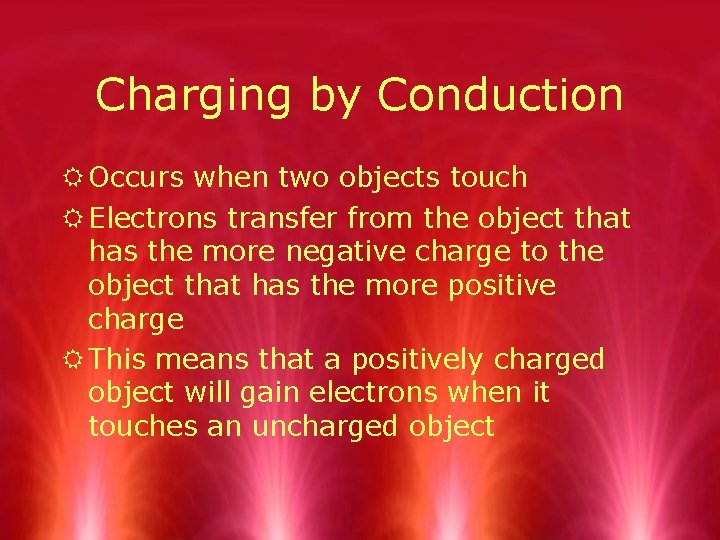 Charging by Conduction

Occurs when two objects touch

Electrons transfer from the object that has the more negative charge to the object that has the more positive charge

This means that a positively charged object will gain electrons when it touches an uncharged object